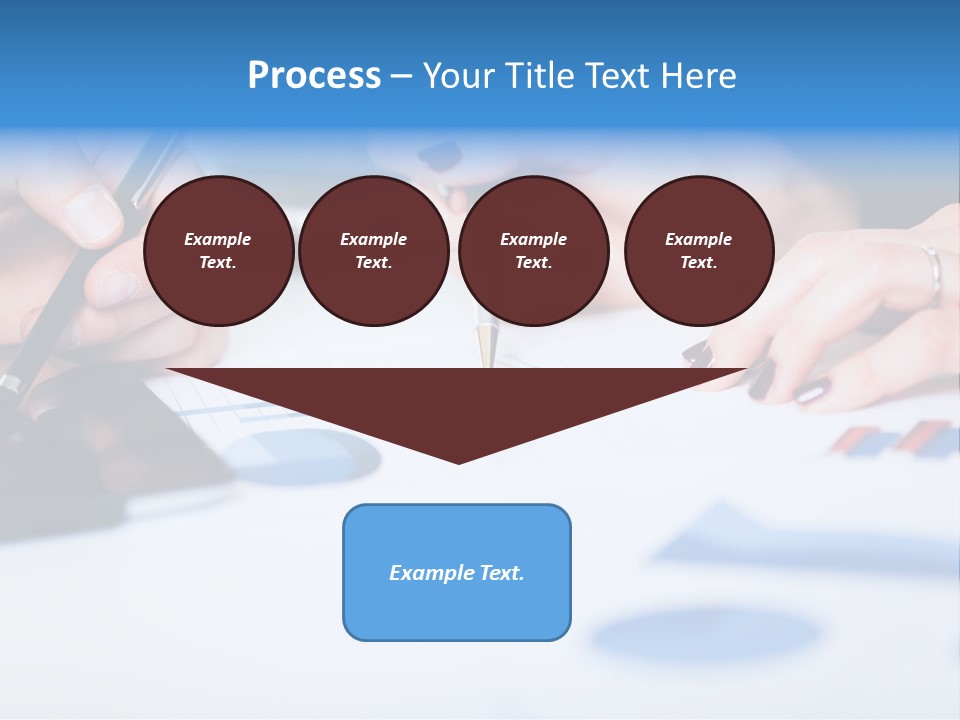 Process – Your Title Text Here

Example Text.

Example Text.

Example Text.

Example Text.

Example Text.